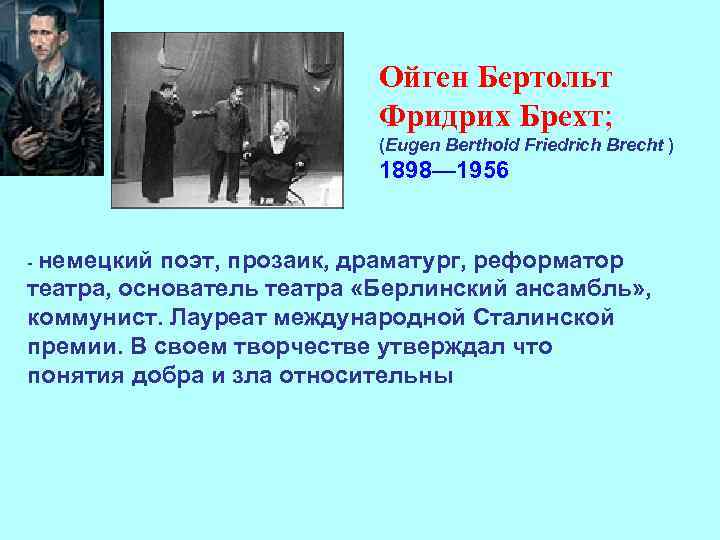 Ойген Бертольт Фридрих Брехт;
(Eugen Berthold Friedrich Brecht )
1898—1956

- немецкий поэт, прозаик, драматург, реформатор театра, основатель театра «Берлинский ансамбль», коммунист. Лауреат международной Сталинской премии. В своем творчестве утверждал что понятия добра и зла относительны